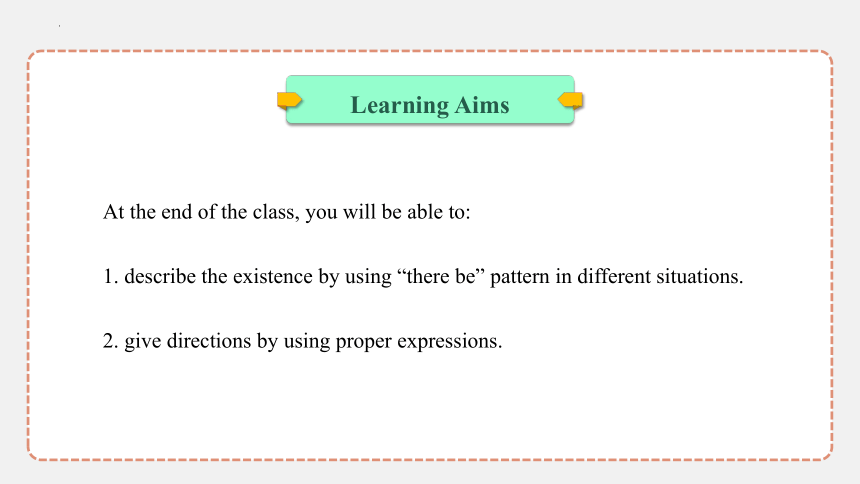 Learning Aims

At the end of the class, you will be able to:

1. describe the existence by using “there be” pattern in different situations.

2. give directions by using proper expressions.